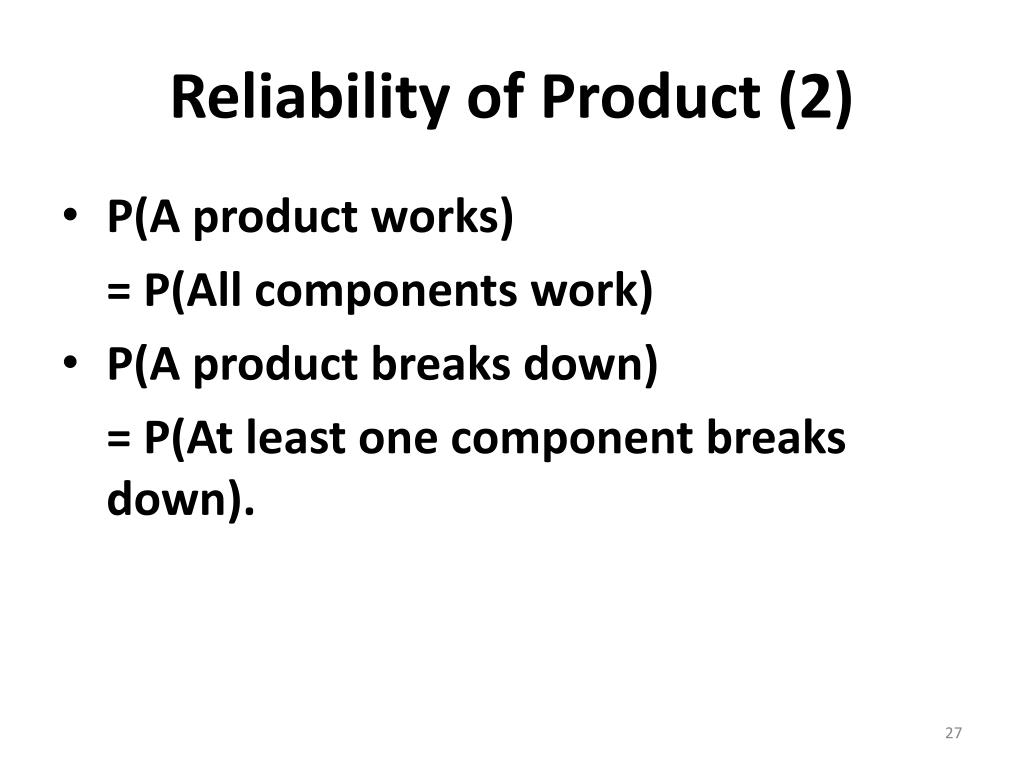 Reliability of Product (2)

• P(A product works)
= P(All components work)

• P(A product breaks down)
= P(At least one component breaks down).

27